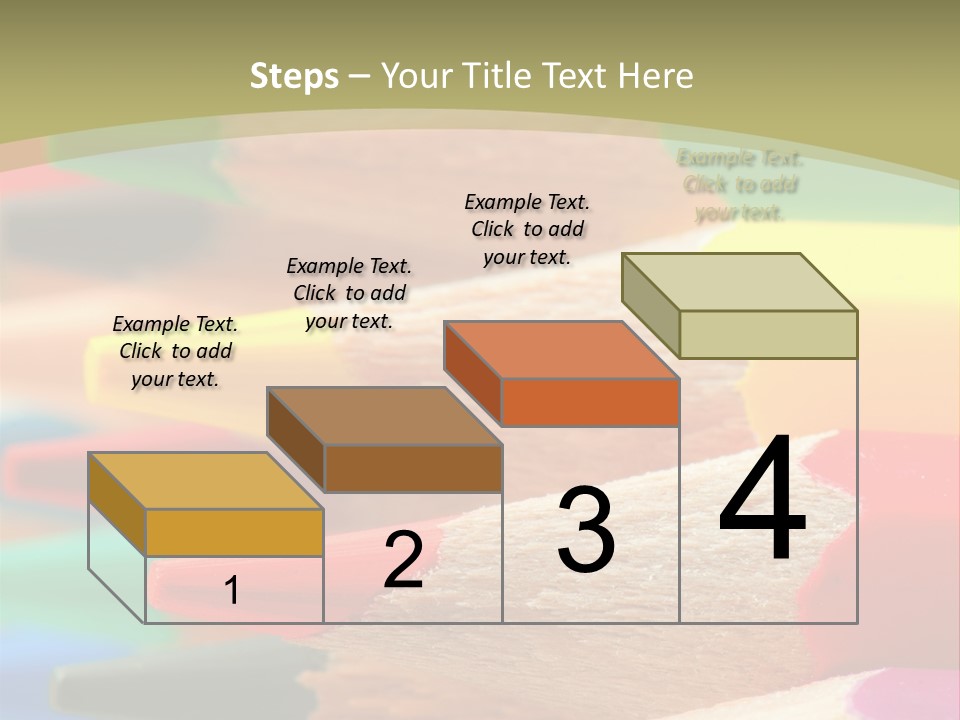 Steps – Your Title Text Here

Example Text. Click to add your text.

Example Text. Click to add your text.

Example Text. Click to add your text.

Example Text. Click to add your text.

1

2

3

4